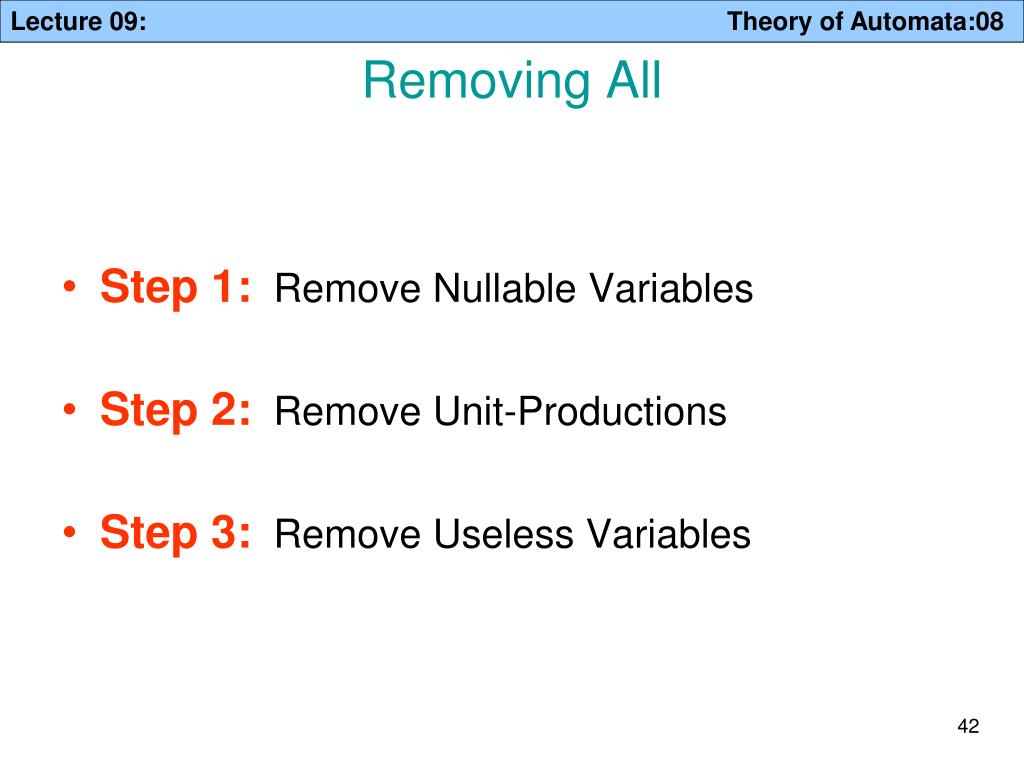 Lecture 09: Theory of Automata:08

Removing All

• Step 1: Remove Nullable Variables

• Step 2: Remove Unit-Productions

• Step 3: Remove Useless Variables

42